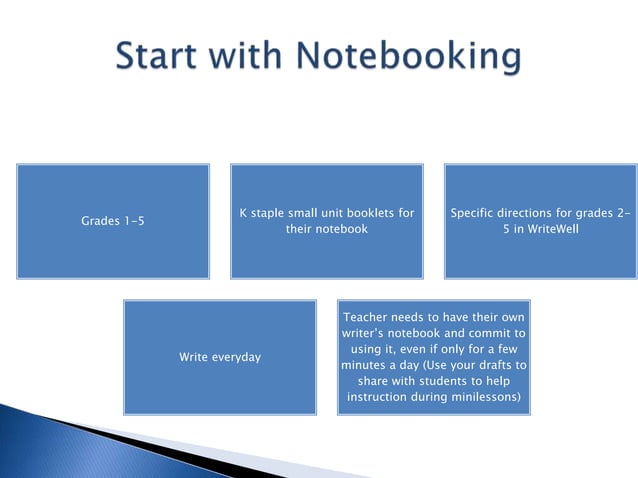 Start with Notebooking

Grades 1-5

K staple small unit booklets for their notebook

Specific directions for grades 2-5 in WriteWell

Write everyday

Teacher needs to have their own writer's notebook and commit to using it, even if only for a few minutes a day (Use your drafts to share with students to help instruction during minilessons)